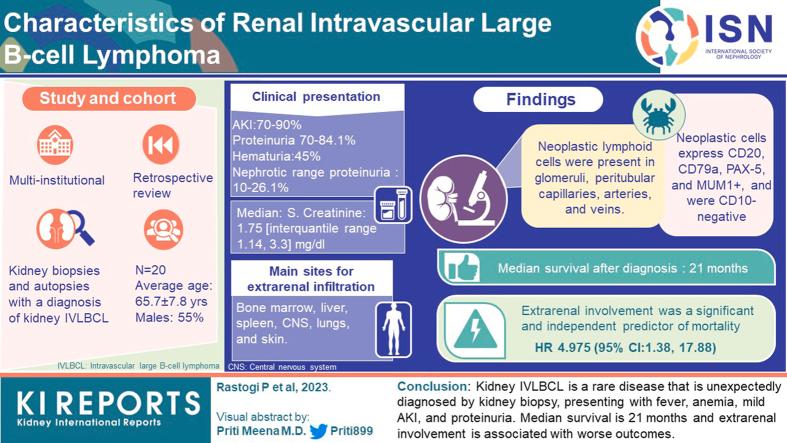 Characteristics of Renal Intravascular Large B-cell Lymphoma

ISN
INTERNATIONAL SOCIETY OF NEPHROLOGY

Study and cohort

Multi-institutional

Retrospective review

Kidney biopsies and autopsies with a diagnosis of kidney IVLBCL

N=20
Average age: 65.7±7.8 yrs
Males: 55%

IVLBCL: Intravascular large B-cell lymphoma

Clinical presentation

AKI:70-90%
Proteinuria 70-84.1%
Hematuria:45%
Nephrotic range proteinuria : 10-26.1%

Median: S. Creatinine: 1.75 [interquantile range 1.14, 3.3] mg/dl

Main sites for extrarenal infiltration

Bone marrow, liver, spleen, CNS, lungs, and skin.

CNS: Central nervous system

Findings

Neoplastic lymphoid cells were present in glomeruli, peritubular capillaries, arteries, and veins.

Neoplastic cells express CD20, CD79a, PAX-5, and MUM1+, and were CD10-negative

Median survival after diagnosis : 21 months

Extrarenal involvement was a significant and independent predictor of mortality

HR 4.975 (95% CI:1.38, 17.88)

KI REPORTS
Kidney International Reports

Rastogi P et al, 2023.

Visual abstract by:
Priti Meena M.D. Priti899

Conclusion: Kidney IVLBCL is a rare disease that is unexpectedly diagnosed by kidney biopsy, presenting with fever, anemia, mild AKI, and proteinuria. Median survival is 21 months and extrarenal involvement is associated with worse outcomes.